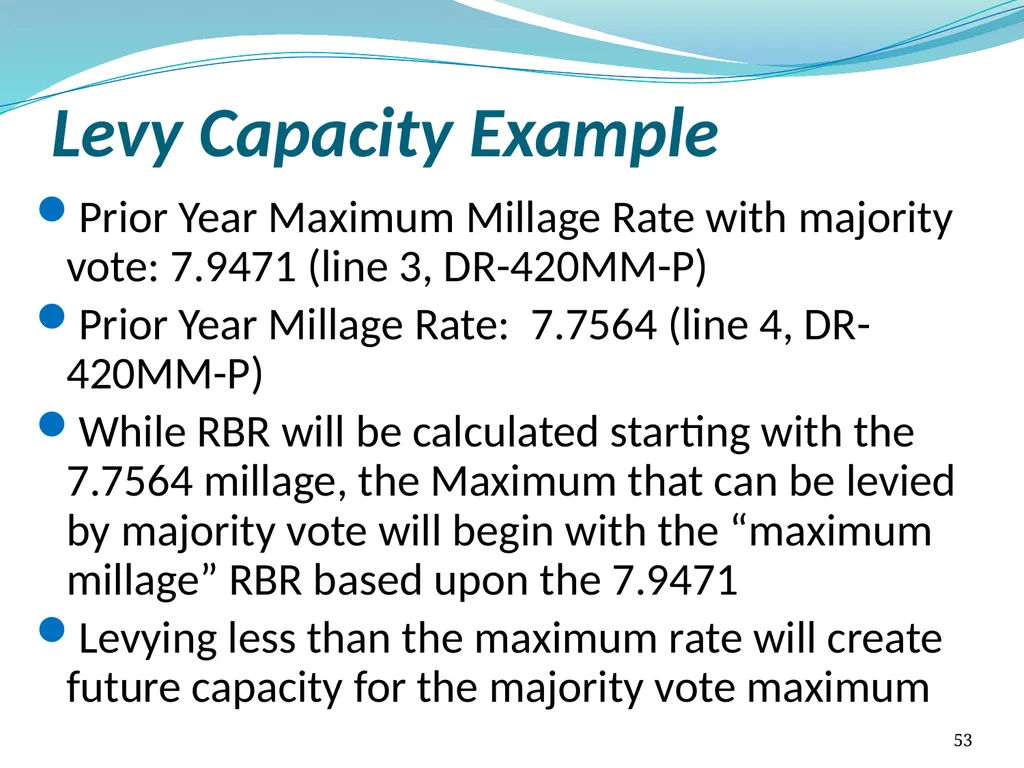 Levy Capacity Example

• Prior Year Maximum Millage Rate with majority vote: 7.9471 (line 3, DR-420MM-P)

• Prior Year Millage Rate: 7.7564 (line 4, DR-420MM-P)

• While RBR will be calculated starting with the 7.7564 millage, the Maximum that can be levied by majority vote will begin with the "maximum millage" RBR based upon the 7.9471

• Levying less than the maximum rate will create future capacity for the majority vote maximum

53